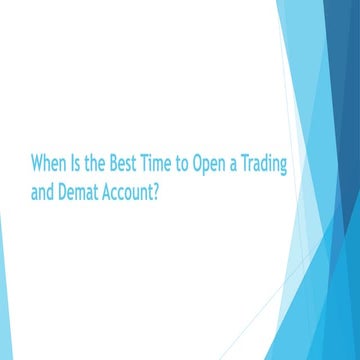 When Is the Best Time to Open a Trading and Demat Account?